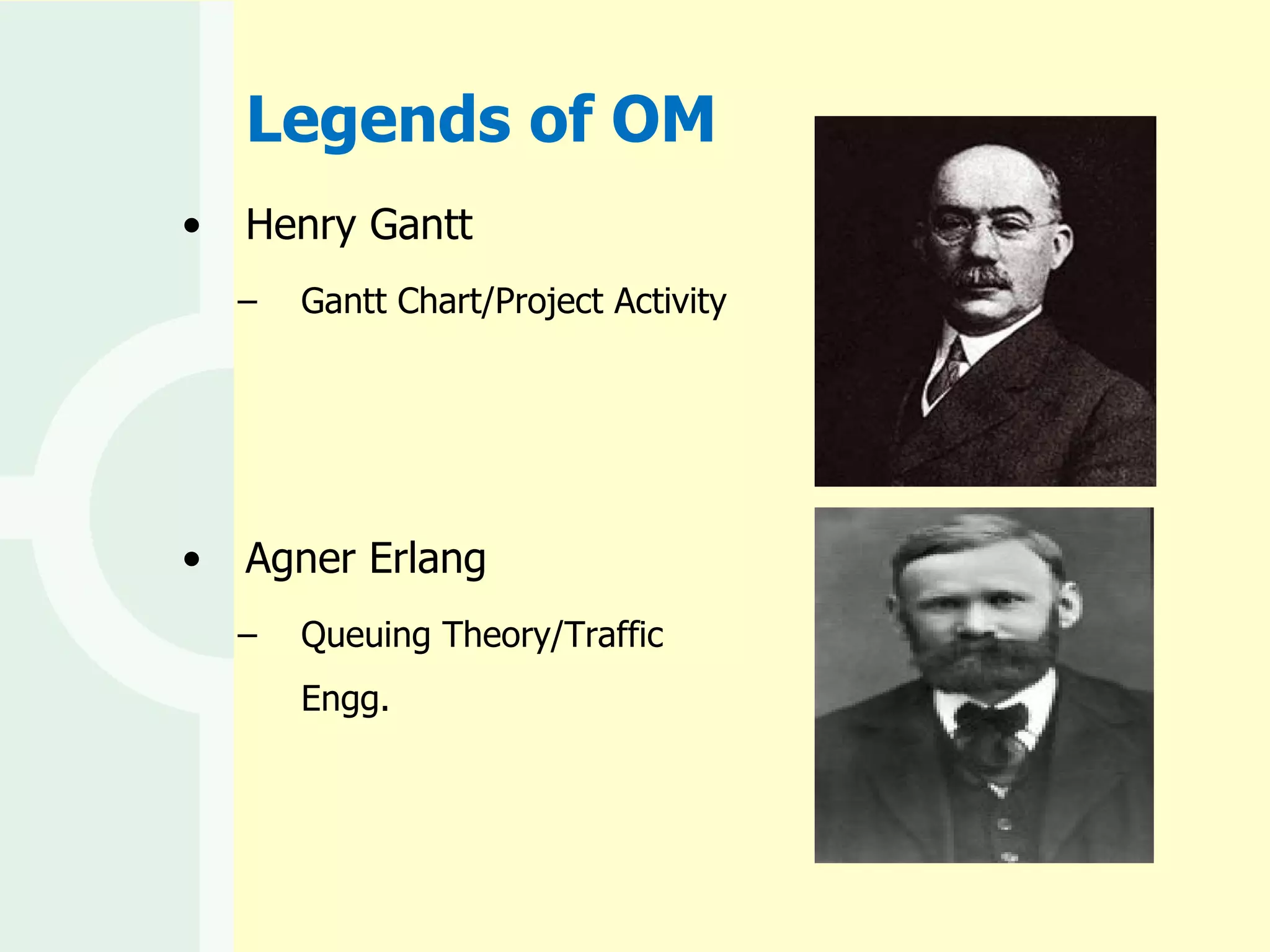 Legends of OM

• Henry Gantt

– Gantt Chart/Project Activity

• Agner Erlang

– Queuing Theory/Traffic Engg.